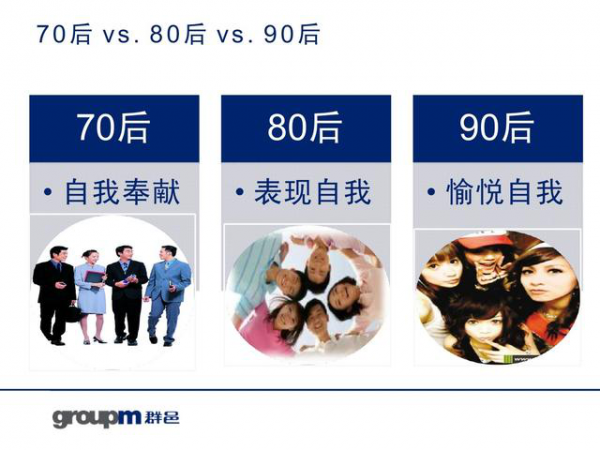 70后 vs. 80后 vs. 90后

70后

• 自我奉献

80后

• 表现自我

90后

• 愉悦自我

groupm 群邑